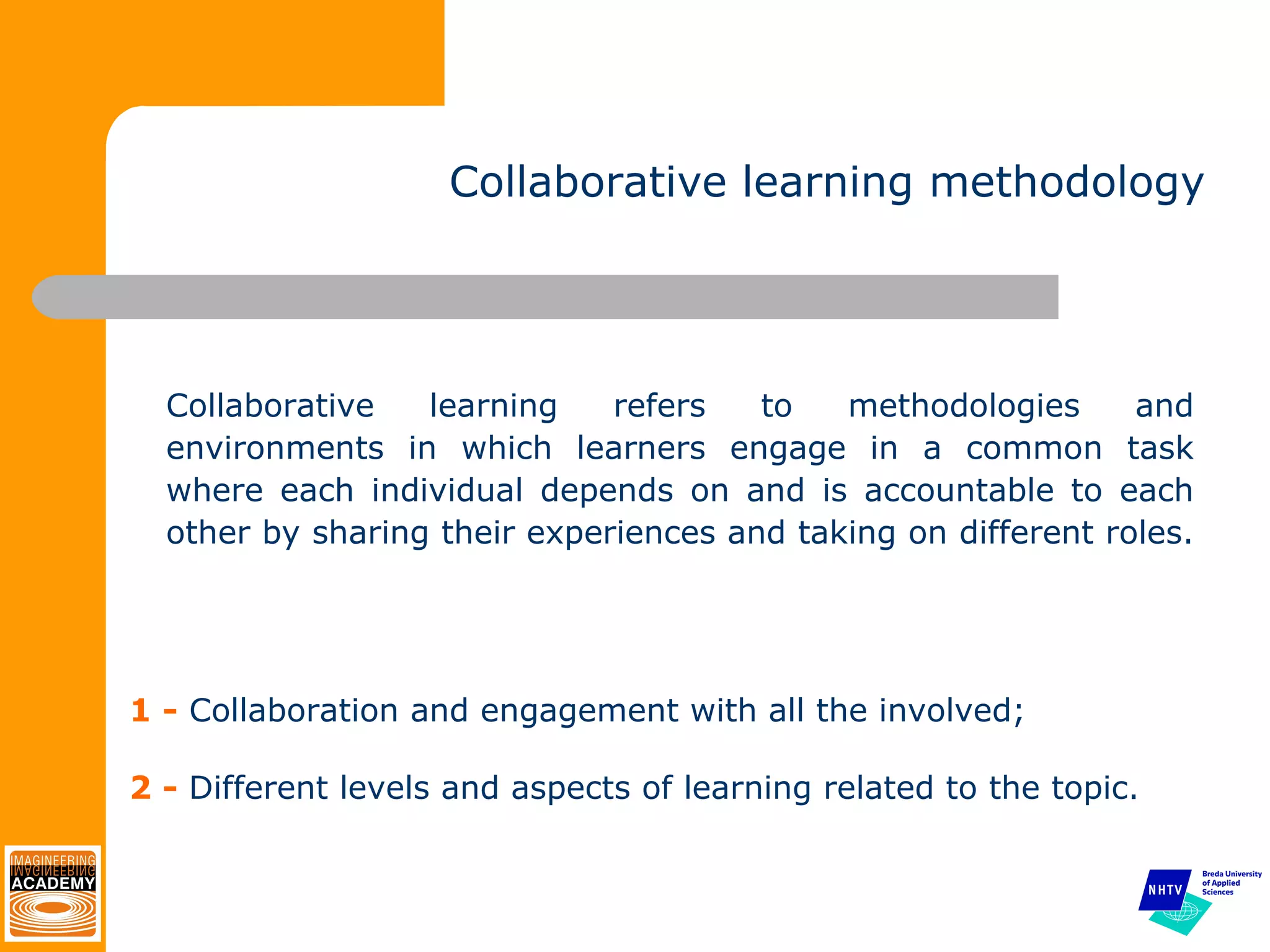 Collaborative learning methodology

Collaborative learning refers to methodologies and environments in which learners engage in a common task where each individual depends on and is accountable to each other by sharing their experiences and taking on different roles.

1 - Collaboration and engagement with all the involved;

2 - Different levels and aspects of learning related to the topic.

IMAGINEERING
ACADEMY

NHTV
Breda University of Applied Sciences